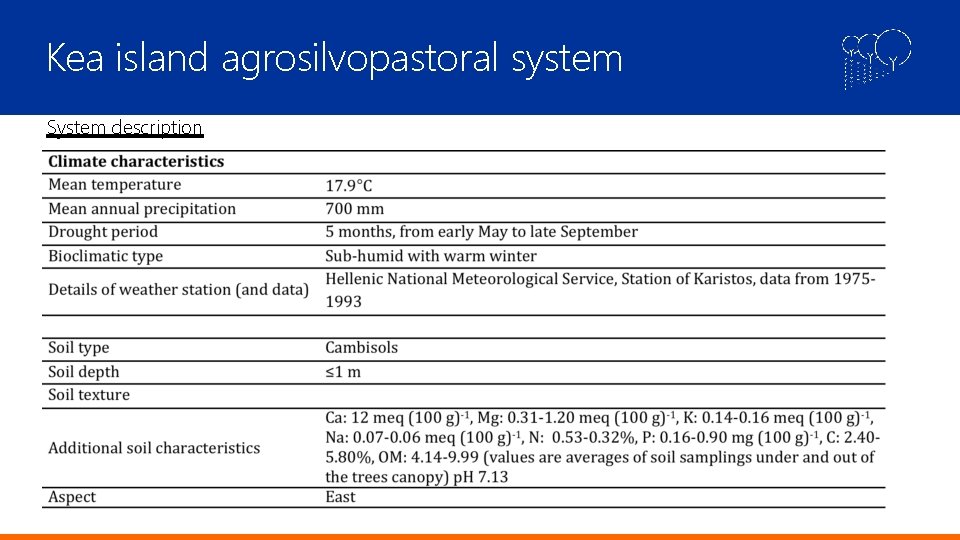 Kea island agrosilvopastoral system

System description

| Climate characteristics | |
|---|---|
| Mean temperature | 17.9°C |
| Mean annual precipitation | 700 mm |
| Drought period | 5 months, from early May to late September |
| Bioclimatic type | Sub-humid with warm winter |
| Details of weather station (and data) | Hellenic National Meteorological Service, Station of Karistos, data from 1975-1993 |
| | |
| Soil type | Cambisols |
| Soil depth | ≤1 m |
| Soil texture | |
| Additional soil characteristics | Ca: 12 meq (100 g)$^{-1}$, Mg: 0.31-1.20 meq (100 g)$^{-1}$, K: 0.14-0.16 meq (100 g)$^{-1}$, Na: 0.07-0.06 meq (100 g)$^{-1}$, N: 0.53-0.32%, P: 0.16-0.90 mg (100 g)$^{-1}$, C: 2.40-5.80%, OM: 4.14-9.99 (values are averages of soil samplings under and out of the trees canopy) pH 7.13 |
| Aspect | East |